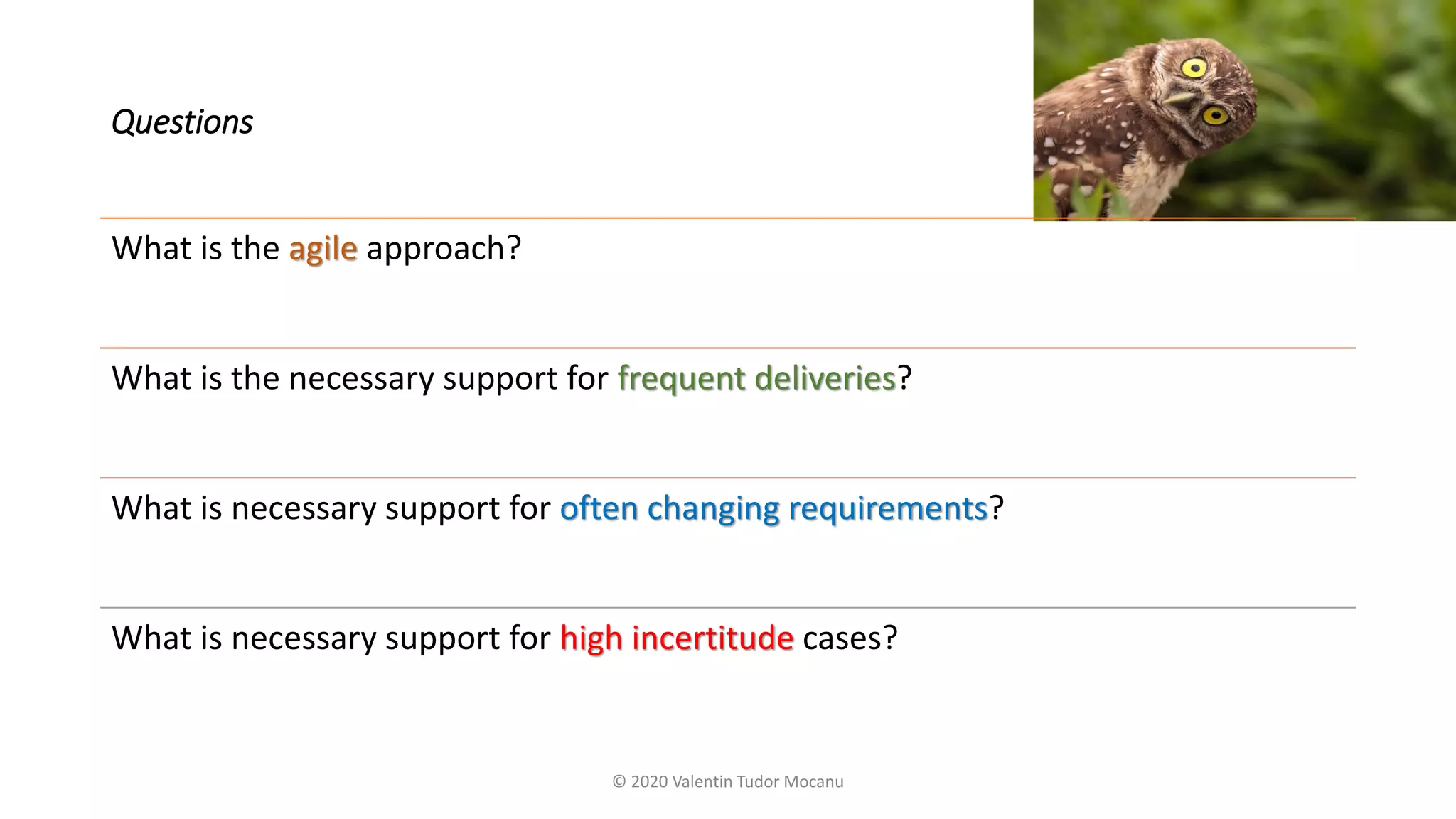 Questions

What is the agile approach?

What is the necessary support for frequent deliveries?

What is necessary support for often changing requirements?

What is necessary support for high incertitude cases?

© 2020 Valentin Tudor Mocanu